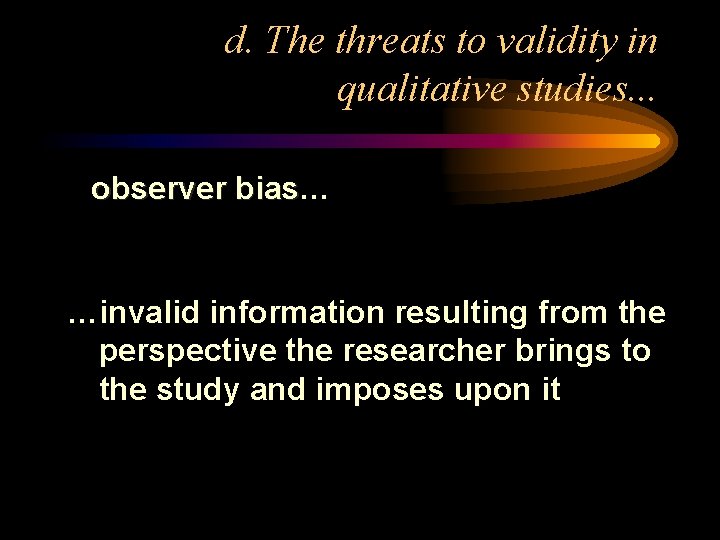 d. The threats to validity in qualitative studies...

observer bias…

…invalid information resulting from the perspective the researcher brings to the study and imposes upon it